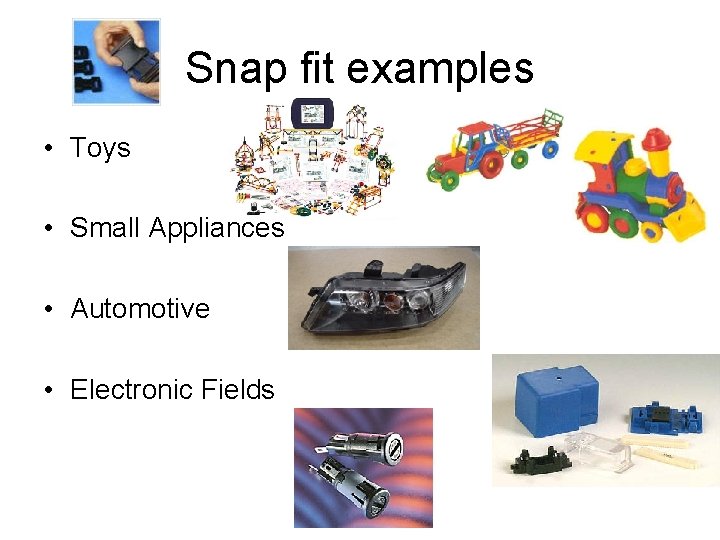 Snap fit examples

• Toys

• Small Appliances

• Automotive

• Electronic Fields